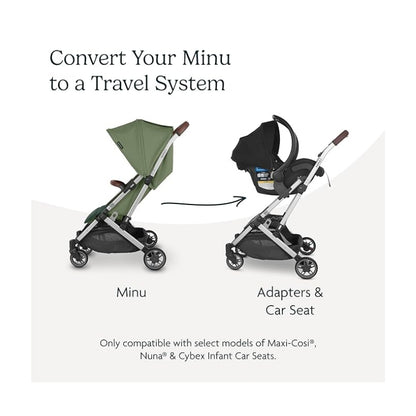 Convert Your Minu to a Travel System

Minu

Adapters & Car Seat

Only compatible with select models of Maxi-Cosi®, Nuna® & Cybex Infant Car Seats.